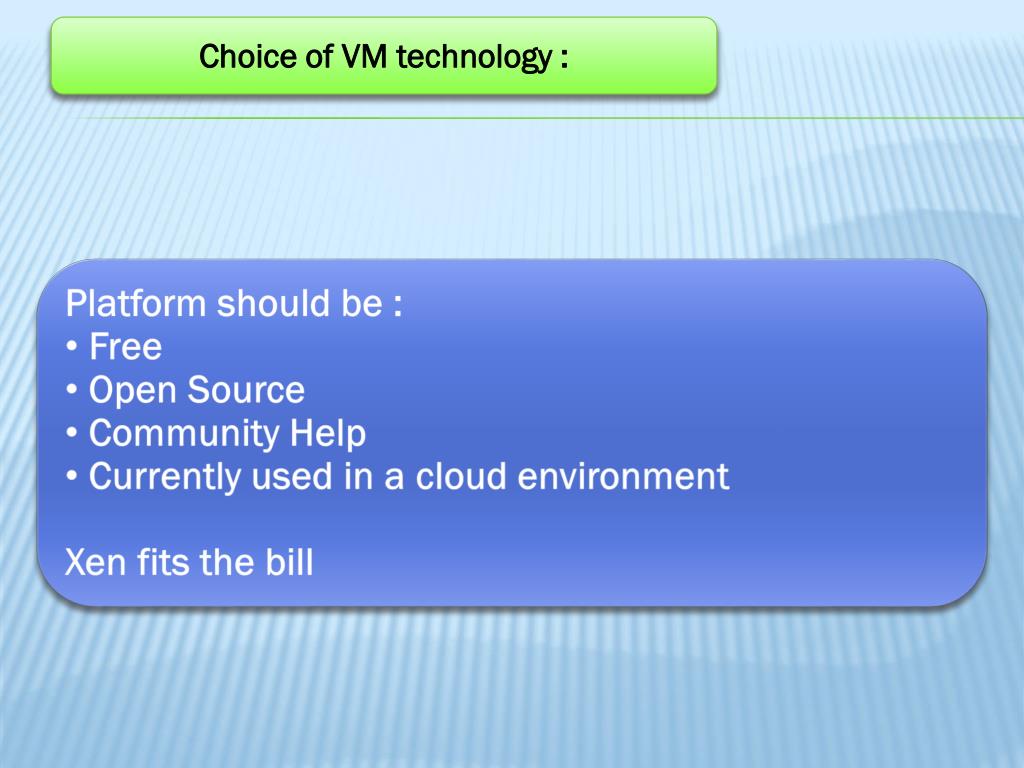 Choice of VM technology :

Platform should be :
• Free
• Open Source
• Community Help
• Currently used in a cloud environment

Xen fits the bill